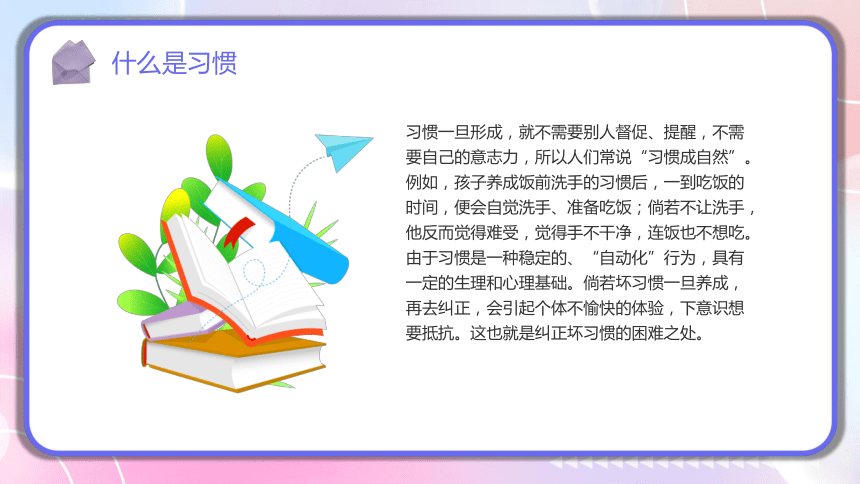 什么是习惯

习惯一旦形成，就不需要别人督促、提醒，不需要自己的意志力，所以人们常说“习惯成自然”。例如，孩子养成饭前洗手的习惯后，一到吃饭的时间，便会自觉洗手、准备吃饭；倘若不让洗手，他反而觉得难受，觉得手不干净，连饭也不想吃。由于习惯是一种稳定的、“自动化”行为，具有一定的生理和心理基础。倘若坏习惯一旦养成，再去纠正，会引起个体不愉快的体验，下意识想要抵抗。这也就是纠正坏习惯的困难之处。